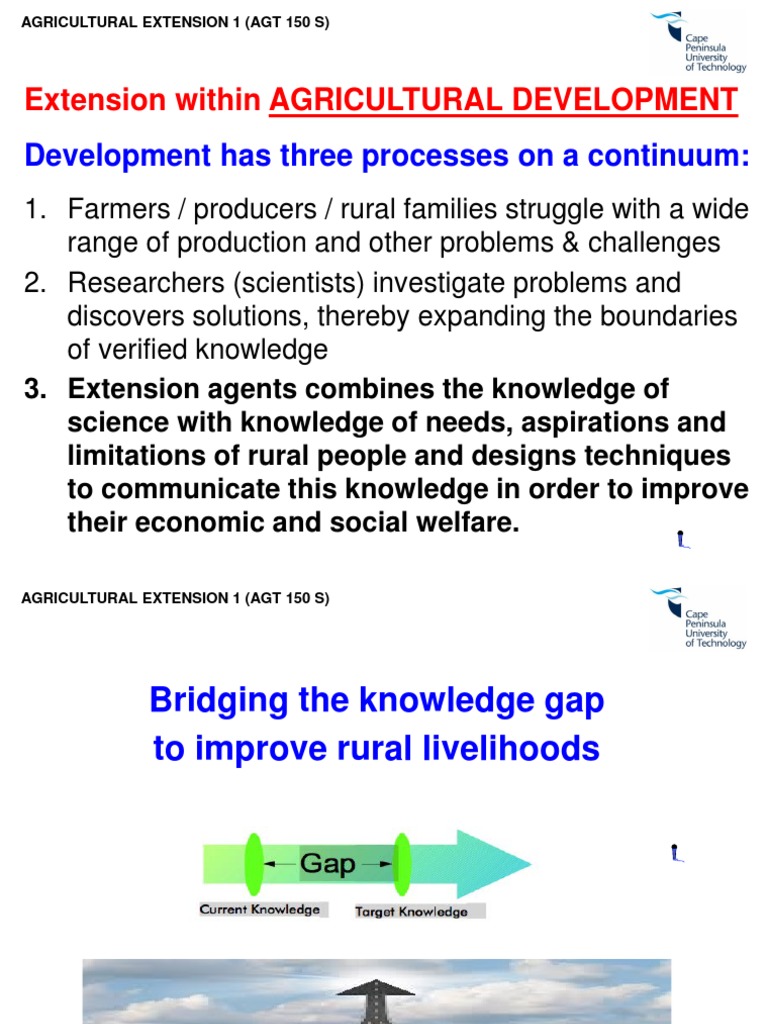 AGRICULTURAL EXTENSION 1 (AGT 150 S)

Cape Peninsula University of Technology

Extension within AGRICULTURAL DEVELOPMENT

Development has three processes on a continuum:

1. Farmers / producers / rural families struggle with a wide range of production and other problems & challenges
2. Researchers (scientists) investigate problems and discovers solutions, thereby expanding the boundaries of verified knowledge
3. Extension agents combines the knowledge of science with knowledge of needs, aspirations and limitations of rural people and designs techniques to communicate this knowledge in order to improve their economic and social welfare.

AGRICULTURAL EXTENSION 1 (AGT 150 S)

Cape Peninsula University of Technology

Bridging the knowledge gap to improve rural livelihoods

Gap

Current Knowledge

Target Knowledge